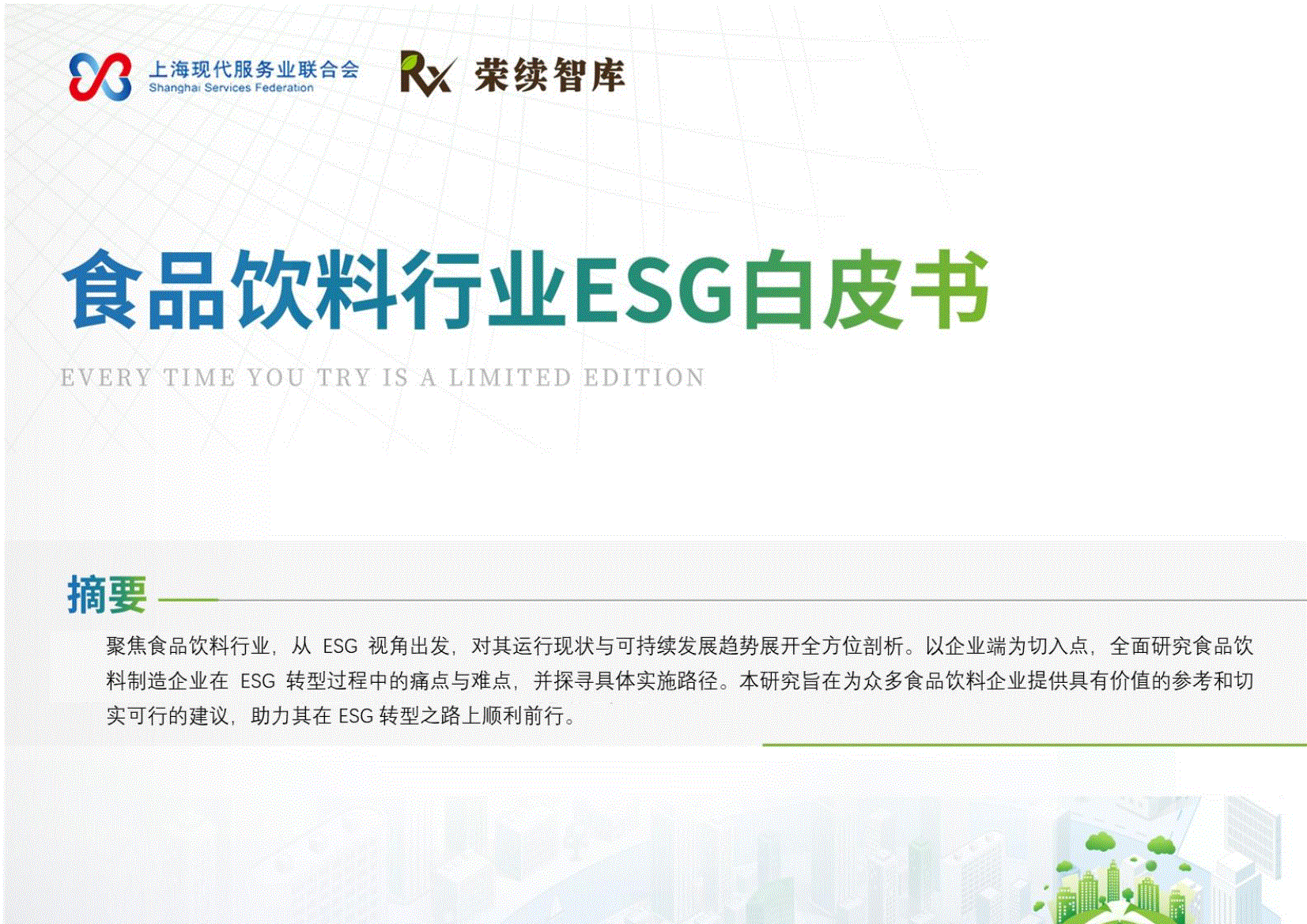 上海现代服务业联合会
Shanghai Services Federation

Rx 荣续智库

食品饮料行业ESG白皮书

EVERY TIME YOU TRY IS A LIMITED EDITION

摘要

聚焦食品饮料行业，从 ESG 视角出发，对其运行现状与可持续发展趋势展开全方位剖析。以企业端为切入点，全面研究食品饮料制造企业在 ESG 转型过程中的痛点与难点，并探寻具体实施路径。本研究旨在为众多食品饮料企业提供具有价值的参考和切实可行的建议，助力其在 ESG 转型之路上顺利前行。